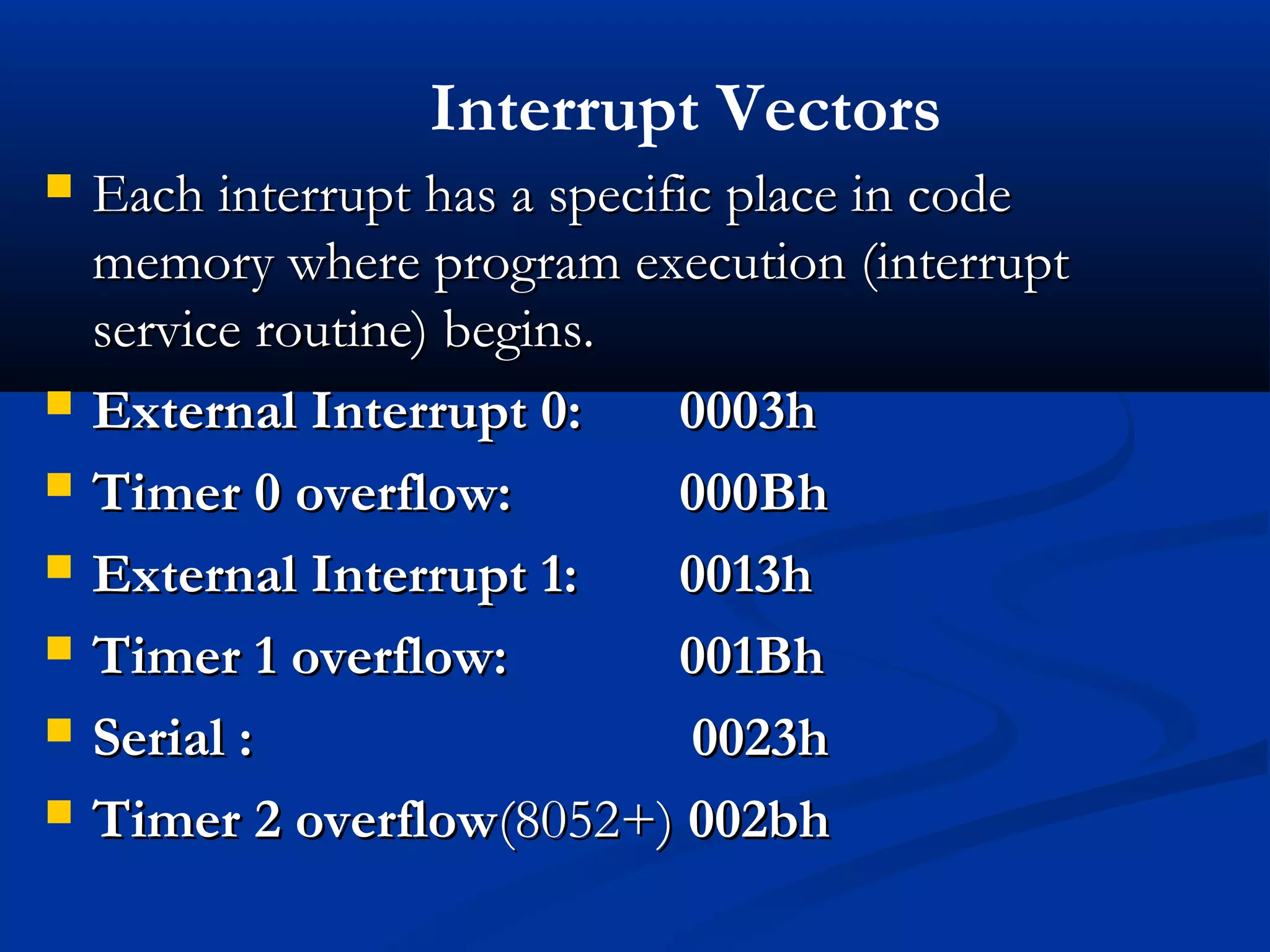 Interrupt Vectors

Each interrupt has a specific place in code memory where program execution (interrupt service routine) begins.

External Interrupt 0: 0003h

Timer 0 overflow: 000Bh

External Interrupt 1: 0013h

Timer 1 overflow: 001Bh

Serial : 0023h

Timer 2 overflow(8052+) 002bh